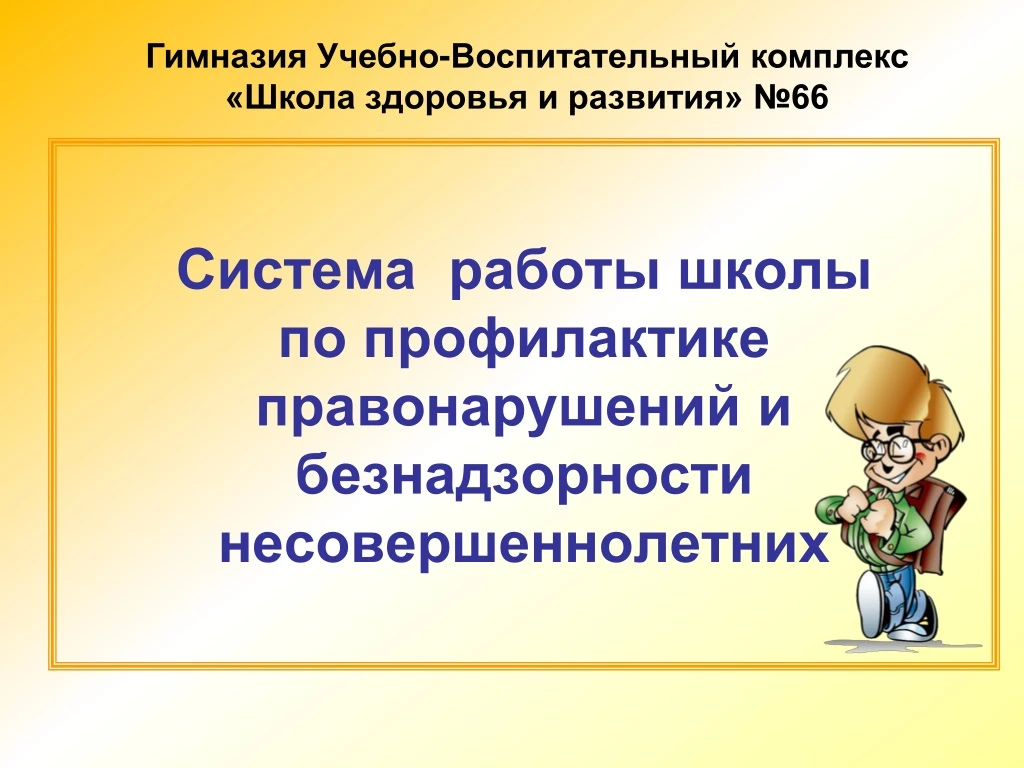 Гимназия Учебно-Воспитательный комплекс «Школа здоровья и развития» №66

Система работы школы по профилактике правонарушений и безнадзорности несовершеннолетних